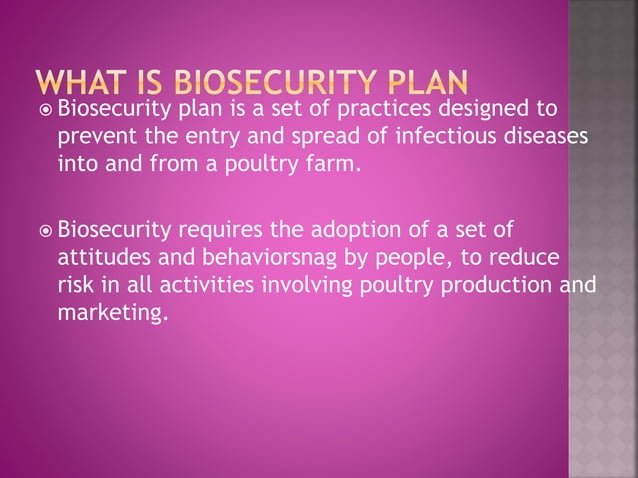 WHAT IS BIOSECURITY PLAN

Biosecurity plan is a set of practices designed to prevent the entry and spread of infectious diseases into and from a poultry farm.

Biosecurity requires the adoption of a set of attitudes and behaviorsnag by people, to reduce risk in all activities involving poultry production and marketing.